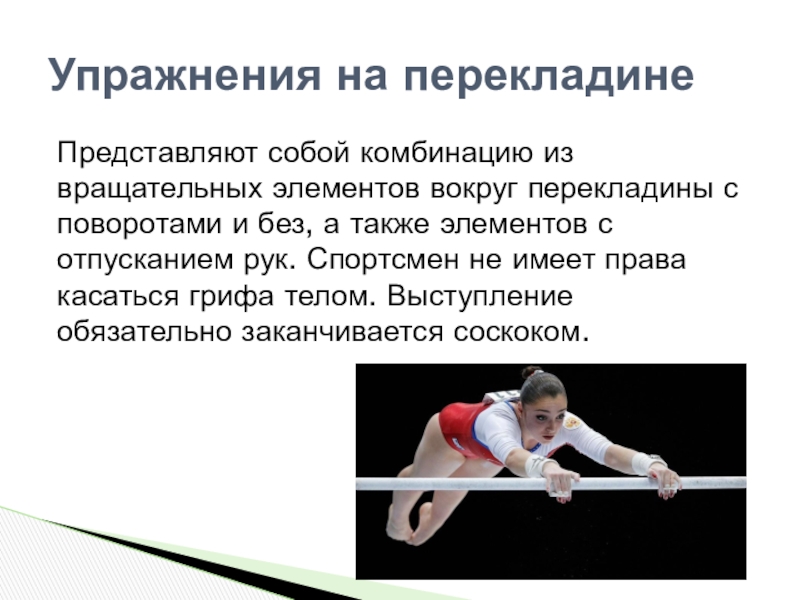 Упражнения на перекладине

Представляют собой комбинацию из вращательных элементов вокруг перекладины с поворотами и без, а также элементов с отпусканием рук. Спортсмен не имеет права касаться грифа телом. Выступление обязательно заканчивается соскоком.